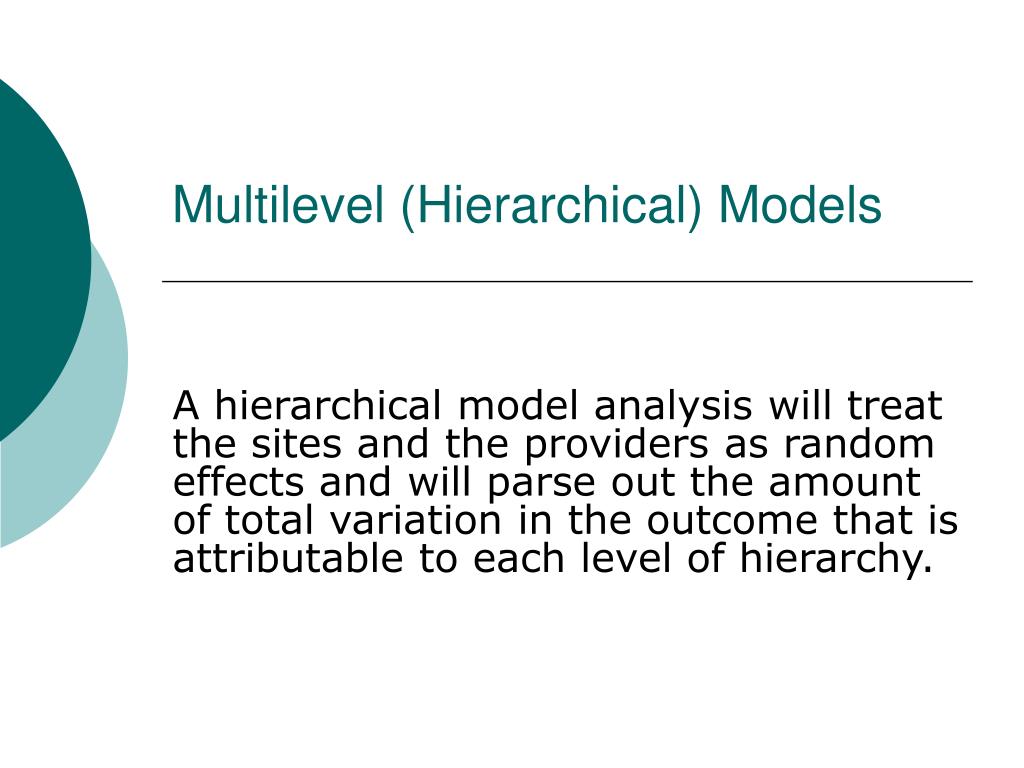 Multilevel (Hierarchical) Models

A hierarchical model analysis will treat the sites and the providers as random effects and will parse out the amount of total variation in the outcome that is attributable to each level of hierarchy.